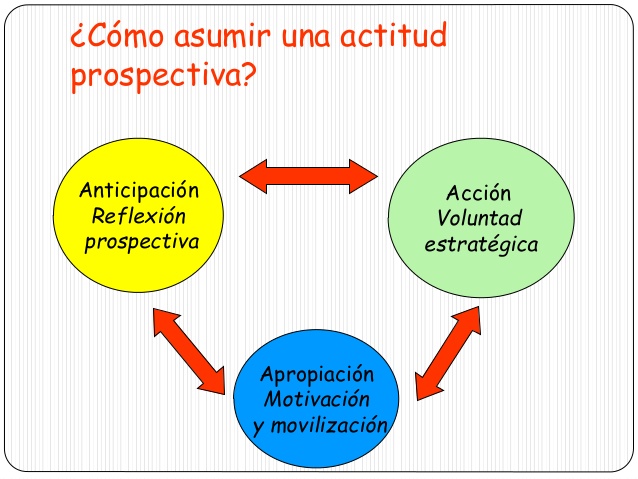 ¿Cómo asumir una actitud prospectiva?

Anticipación
Reflexión
prospectiva

Acción
Voluntad
estratégica

Apropiación
Motivación
y movilización